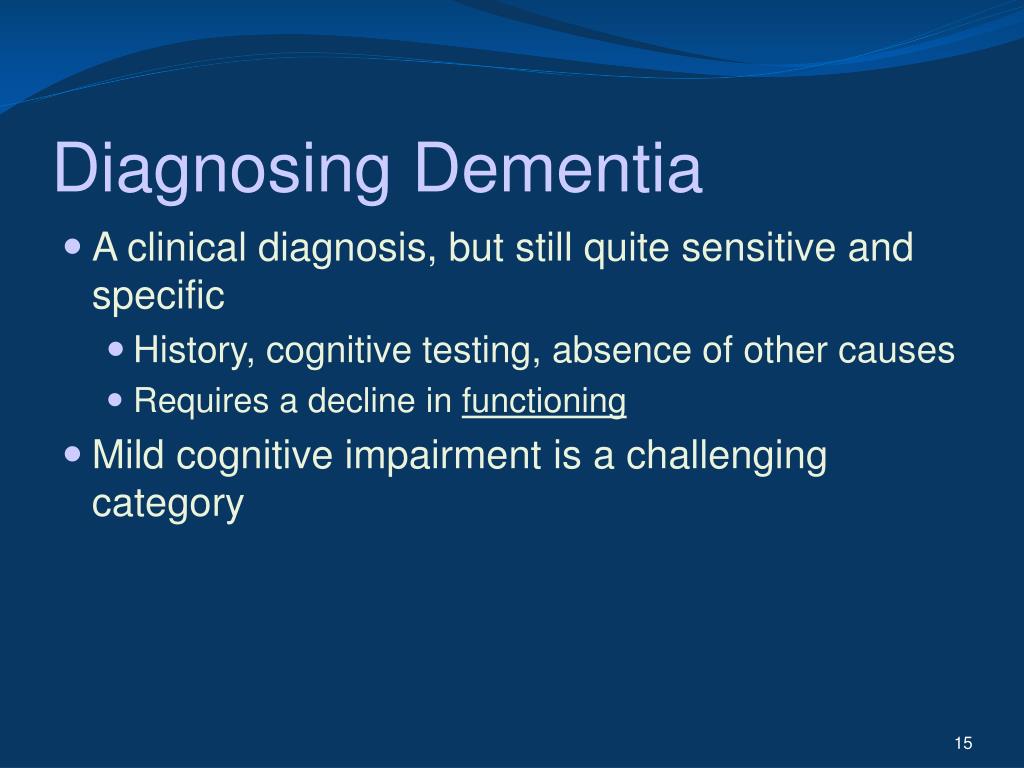 Diagnosing Dementia

- A clinical diagnosis, but still quite sensitive and specific
  - History, cognitive testing, absence of other causes
  - Requires a decline in functioning
- Mild cognitive impairment is a challenging category

15